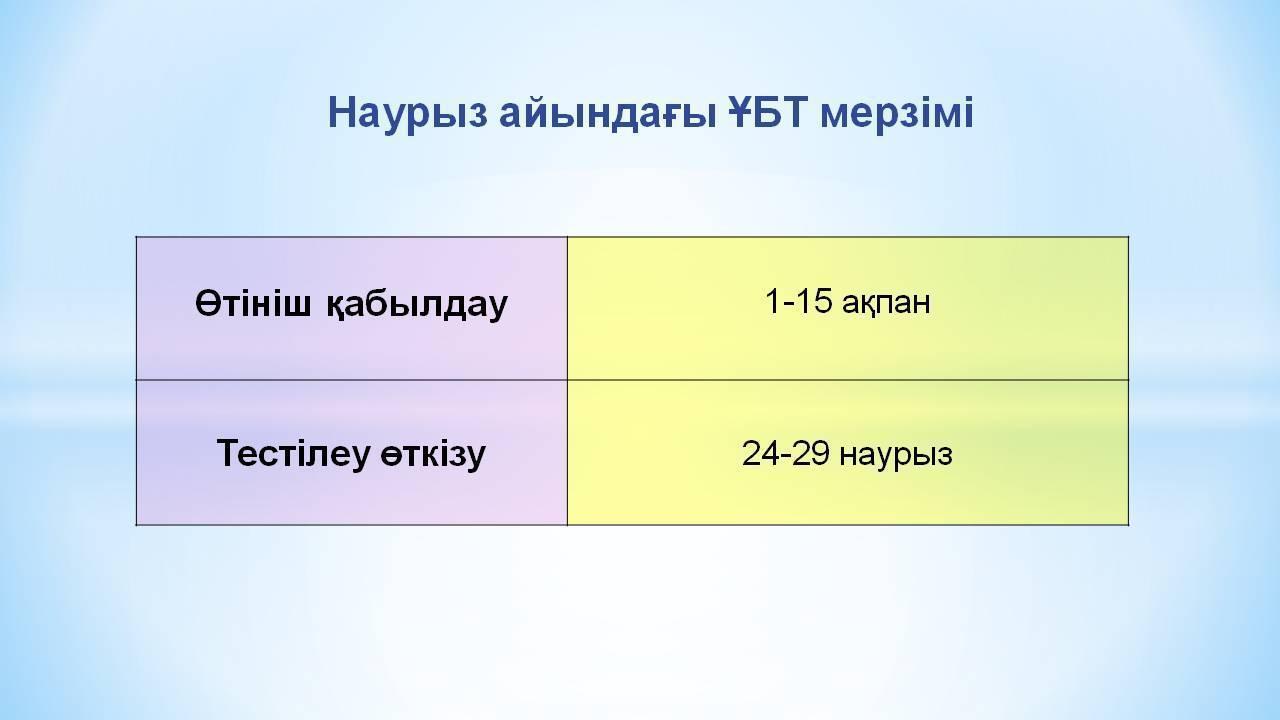 Наурыз айындағы ҰБТ мерзімі

| Өтініш қабылдау | 1-15 ақпан |
|---|---|
| Тестілеу өткізу | 24-29 наурыз |